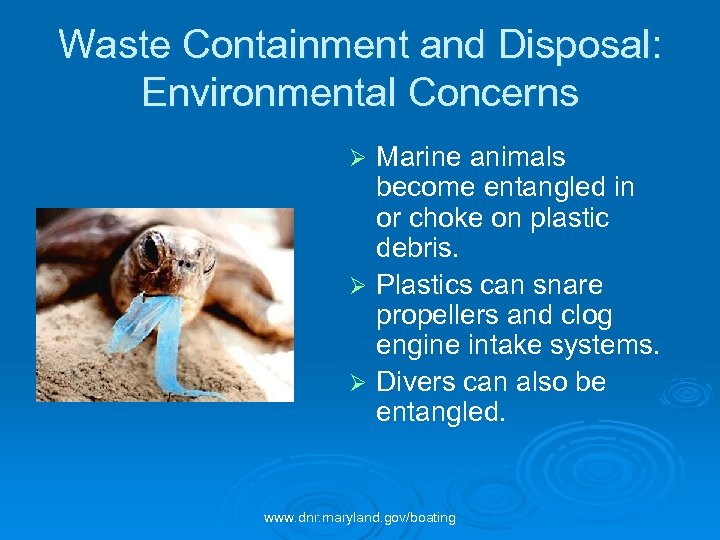 Waste Containment and Disposal: Environmental Concerns

➢ Marine animals become entangled in or choke on plastic debris.

➢ Plastics can snare propellers and clog engine intake systems.

➢ Divers can also be entangled.

www.dnr.maryland.gov/boating